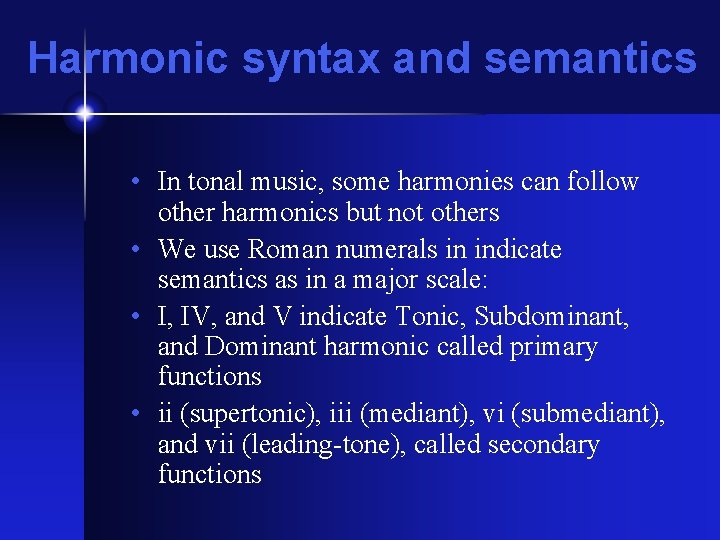 Harmonic syntax and semantics

• In tonal music, some harmonies can follow other harmonics but not others

• We use Roman numerals in indicate semantics as in a major scale:

• I, IV, and V indicate Tonic, Subdominant, and Dominant harmonic called primary functions

• ii (supertonic), iii (mediant), vi (submediant), and vii (leading-tone), called secondary functions